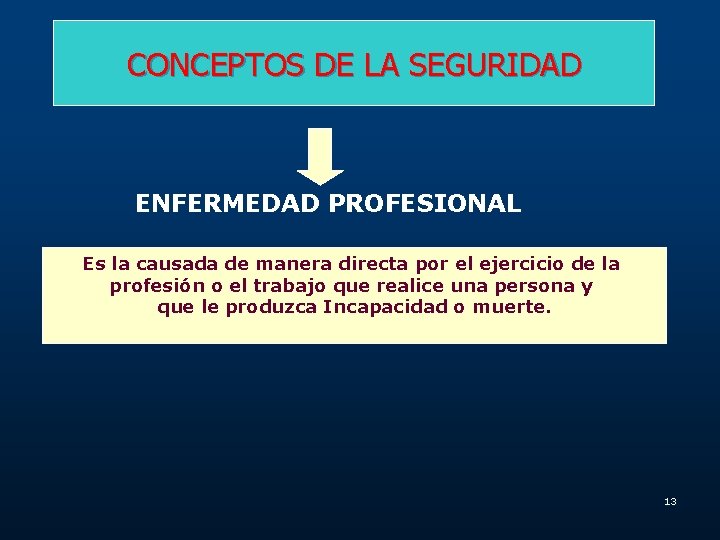 CONCEPTOS DE LA SEGURIDAD

ENFERMEDAD PROFESIONAL

Es la causada de manera directa por el ejercicio de la profesión o el trabajo que realice una persona y que le produzca Incapacidad o muerte.

13